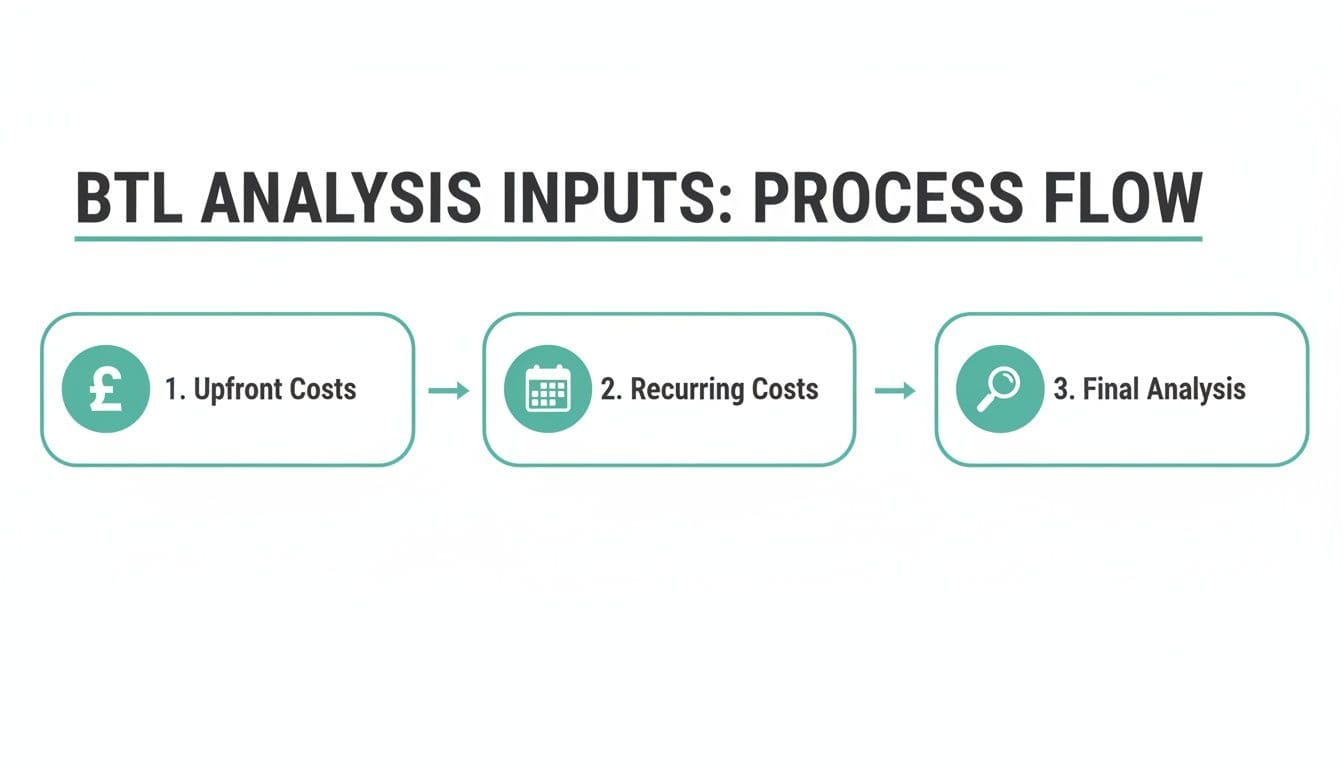 BTL ANALYSIS INPUTS: PROCESS FLOW

£ 1. Upfront Costs

2. Recurring Costs

3. Final Analysis